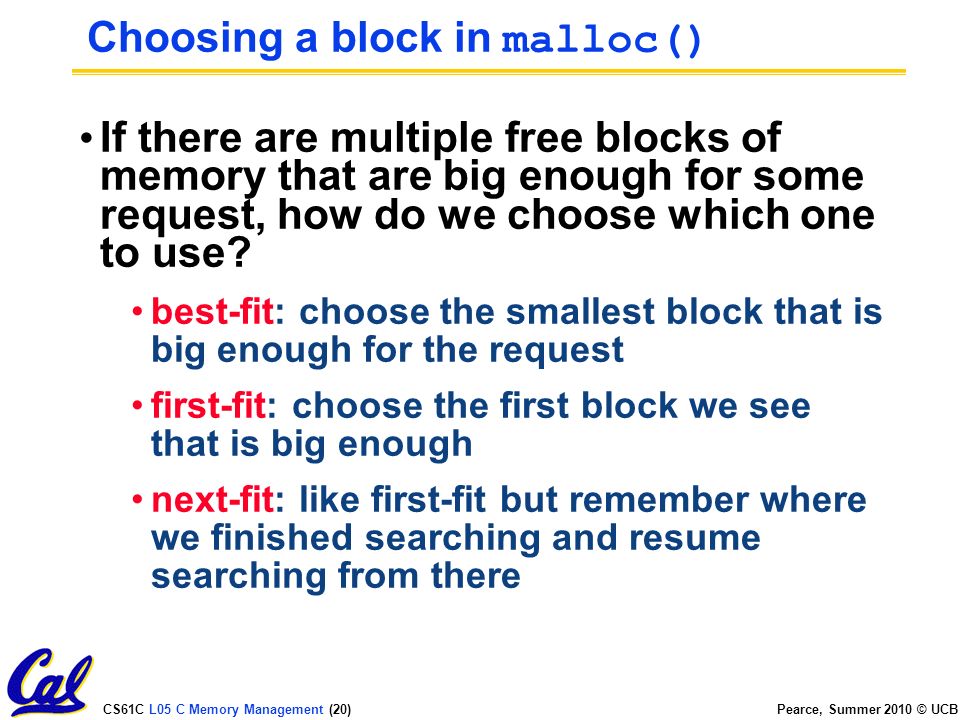 Choosing a block in malloc()

• If there are multiple free blocks of memory that are big enough for some request, how do we choose which one to use?

• best-fit: choose the smallest block that is big enough for the request

• first-fit: choose the first block we see that is big enough

• next-fit: like first-fit but remember where we finished searching and resume searching from there

Cal

CS61C L05 C Memory Management (20)

Pearce, Summer 2010 © UCB